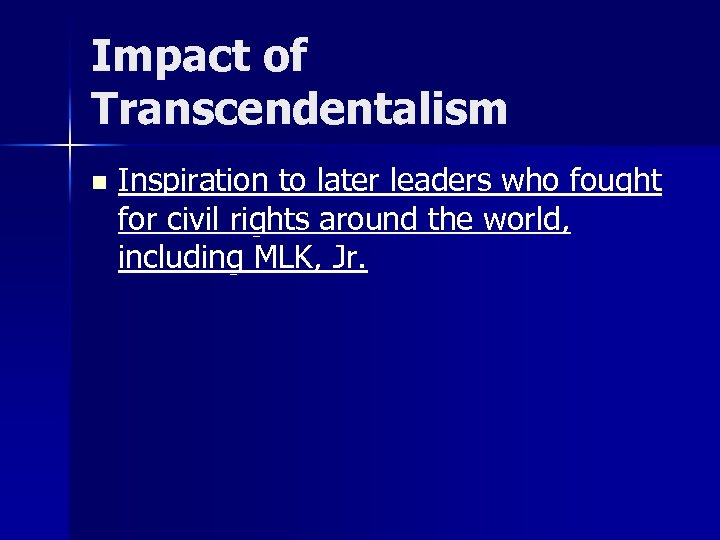 Impact of Transcendentalism

Inspiration to later leaders who fought for civil rights around the world, including MLK, Jr.